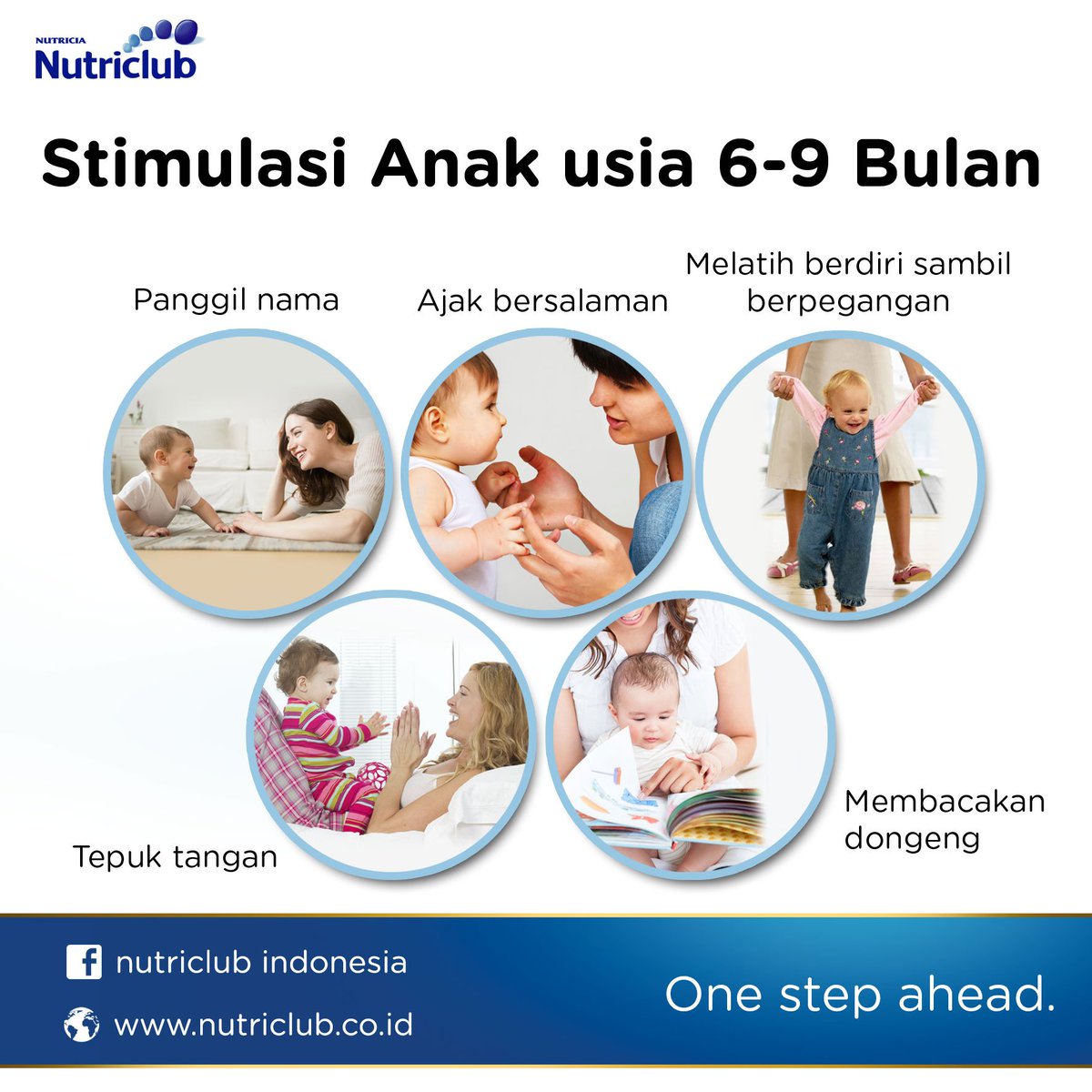 NUTRICIA
Nutriclub

Stimulasi Anak usia 6-9 Bulan

Panggil nama

Ajak bersalaman

Melatih berdiri sambil berpegangan

Tepuk tangan

Membacakan dongeng

nutriclub indonesia

www.nutriclub.co.id

One step ahead.